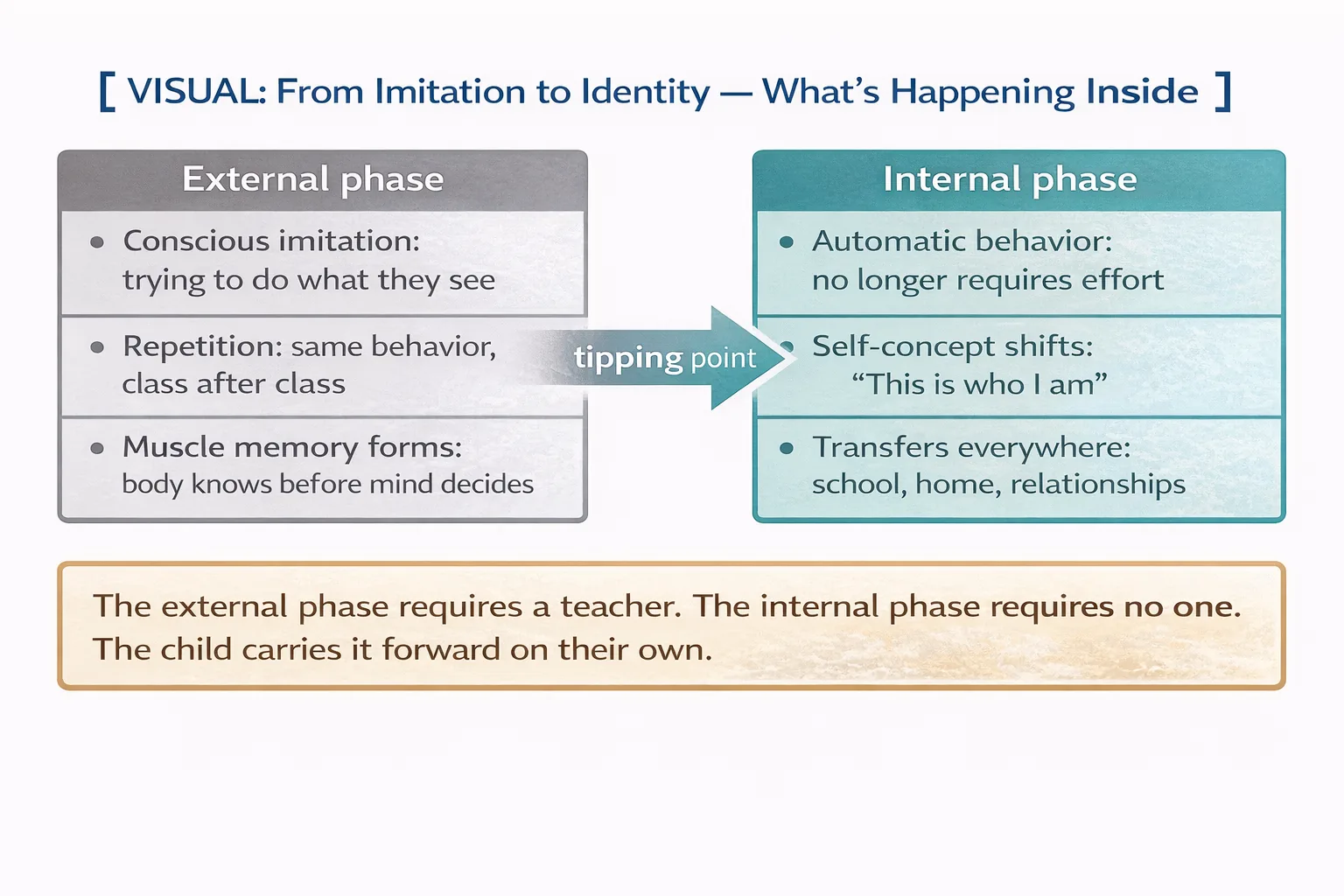 [ VISUAL: From Imitation to Identity — What's Happening Inside ]

External phase

• Conscious imitation: trying to do what they see

• Repetition: same behavior, class after class

• Muscle memory forms: body knows before mind decides

tipping point

Internal phase

• Automatic behavior: no longer requires effort

• Self-concept shifts: "This is who I am"

• Transfers everywhere: school, home, relationships

The external phase requires a teacher. The internal phase requires no one. The child carries it forward on their own.